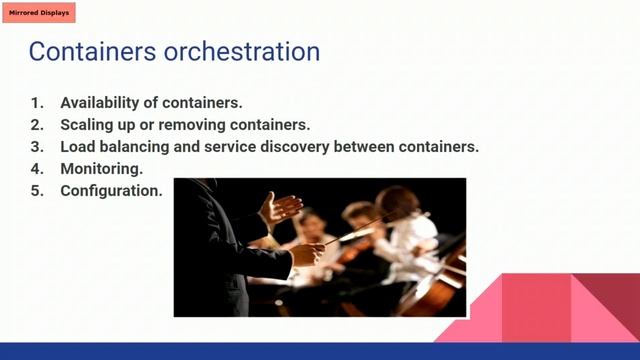 Mirrored Displays

Containers orchestration

1. Availability of containers.
2. Scaling up or removing containers.
3. Load balancing and service discovery between containers.
4. Monitoring.
5. Configuration.